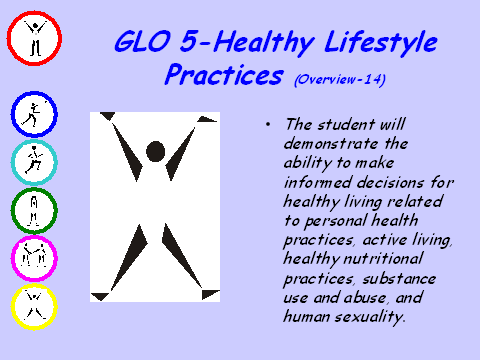 GLO 5-Healthy Lifestyle Practices (Overview-14)

• The student will demonstrate the ability to make informed decisions for healthy living related to personal health practices, active living, healthy nutritional practices, substance use and abuse, and human sexuality.